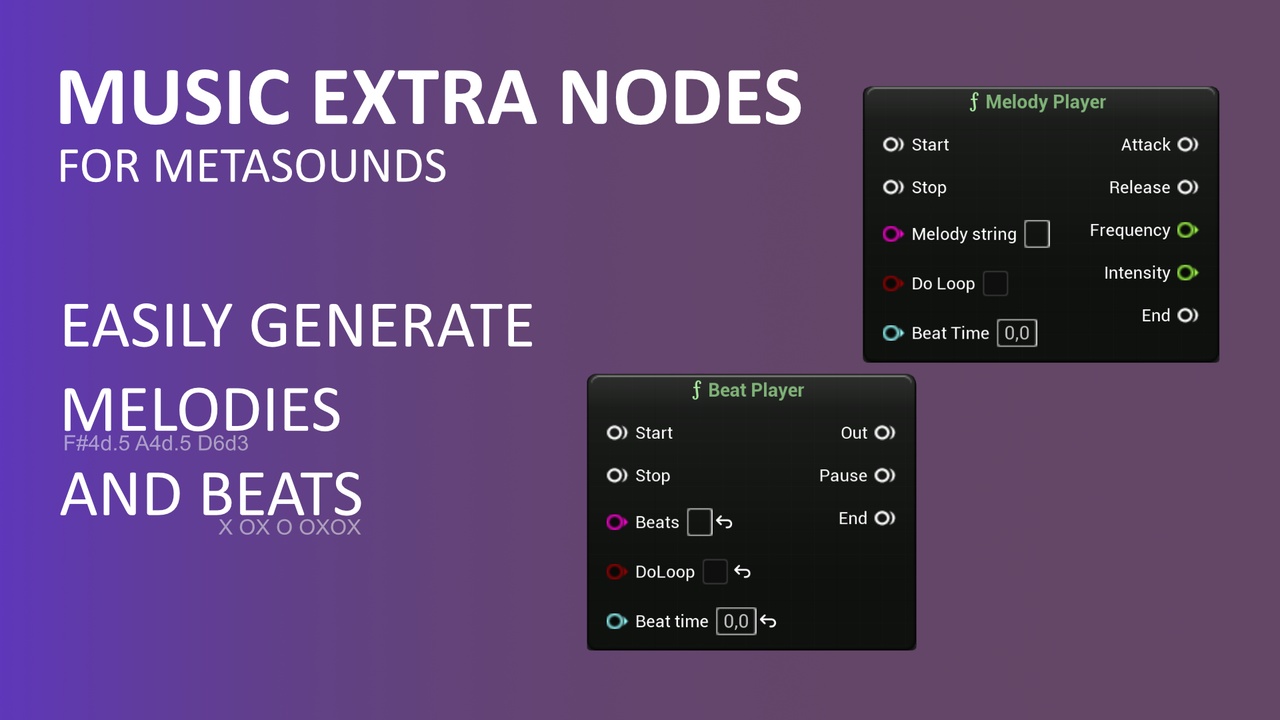 MUSIC EXTRA NODES
FOR METASOUNDS

EASILY GENERATE
MELODIES
F#4d.5 A4d.5 D6d3
AND BEATS
X OX O OXOX

ƒ Melody Player
Start
Stop
Melody string
Do Loop
Beat Time 0,0
Attack
Release
Frequency
Intensity
End

ƒ Beat Player
Start
Stop
Beats
DoLoop
Beat time 0,0
Out
Pause
End